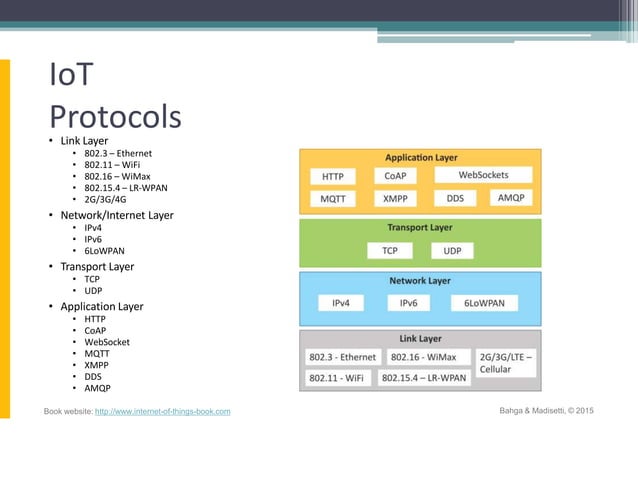 IoT Protocols

• Link Layer
  • 802.3 – Ethernet
  • 802.11 – WiFi
  • 802.16 – WiMax
  • 802.15.4 – LR-WPAN
  • 2G/3G/4G
• Network/Internet Layer
  • IPv4
  • IPv6
  • 6LoWPAN
• Transport Layer
  • TCP
  • UDP
• Application Layer
  • HTTP
  • CoAP
  • WebSocket
  • MQTT
  • XMPP
  • DDS
  • AMQP

Application Layer
HTTP
CoAP
WebSockets
MQTT
XMPP
DDS
AMQP

Transport Layer
TCP
UDP

Network Layer
IPv4
IPv6
6LoWPAN

Link Layer
802.3 - Ethernet
802.16 - WiMax
2G/3G/LTE – Cellular
802.11 - WiFi
802.15.4 – LR-WPAN

Book website: http://www.internet-of-things-book.com

Bahga & Madisetti, © 2015